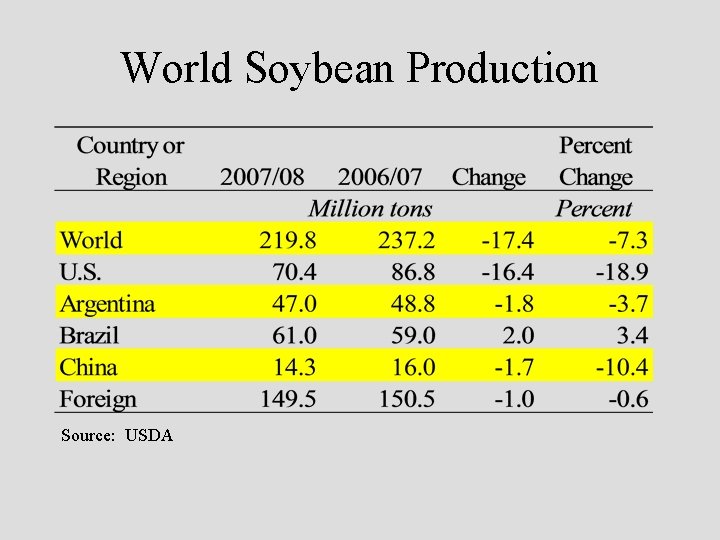 World Soybean Production

| Country or Region | 2007/08 | 2006/07 | Change | Percent Change |
|---|---|---|---|---|
| | Million tons | | | Percent |
| World | 219.8 | 237.2 | -17.4 | -7.3 |
| U.S. | 70.4 | 86.8 | -16.4 | -18.9 |
| Argentina | 47.0 | 48.8 | -1.8 | -3.7 |
| Brazil | 61.0 | 59.0 | 2.0 | 3.4 |
| China | 14.3 | 16.0 | -1.7 | -10.4 |
| Foreign | 149.5 | 150.5 | -1.0 | -0.6 |

Source: USDA